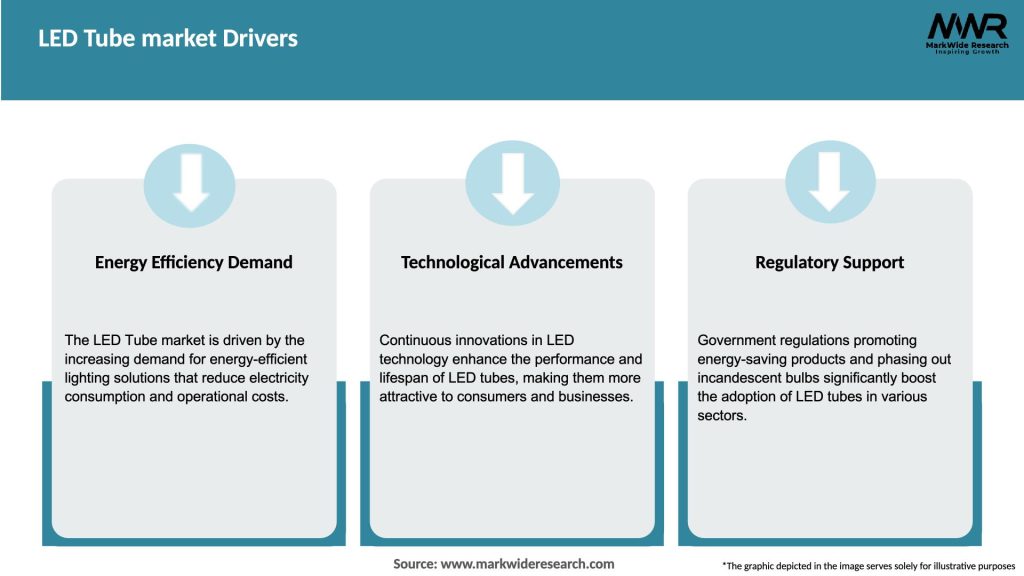 LED Tube market Drivers

MWR
MarkWide Research
Inspiring Growth

Energy Efficiency Demand

The LED Tube market is driven by the increasing demand for energy-efficient lighting solutions that reduce electricity consumption and operational costs.

Technological Advancements

Continuous innovations in LED technology enhance the performance and lifespan of LED tubes, making them more attractive to consumers and businesses.

Regulatory Support

Government regulations promoting energy-saving products and phasing out incandescent bulbs significantly boost the adoption of LED tubes in various sectors.

Source: www.markwideresearch.com

*The graphic depicted in the image serves solely for illustrative purposes